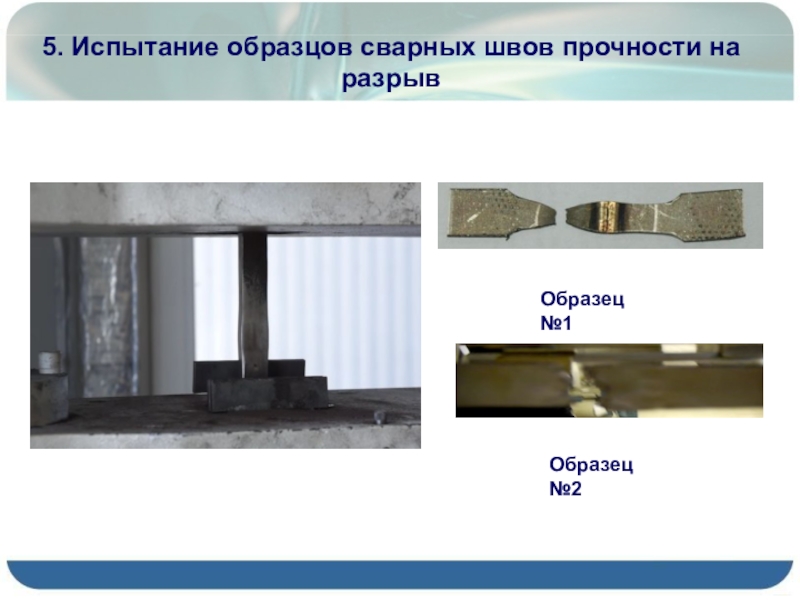 5. Испытание образцов сварных швов прочности на разрыв

Образец №1

Образец №2